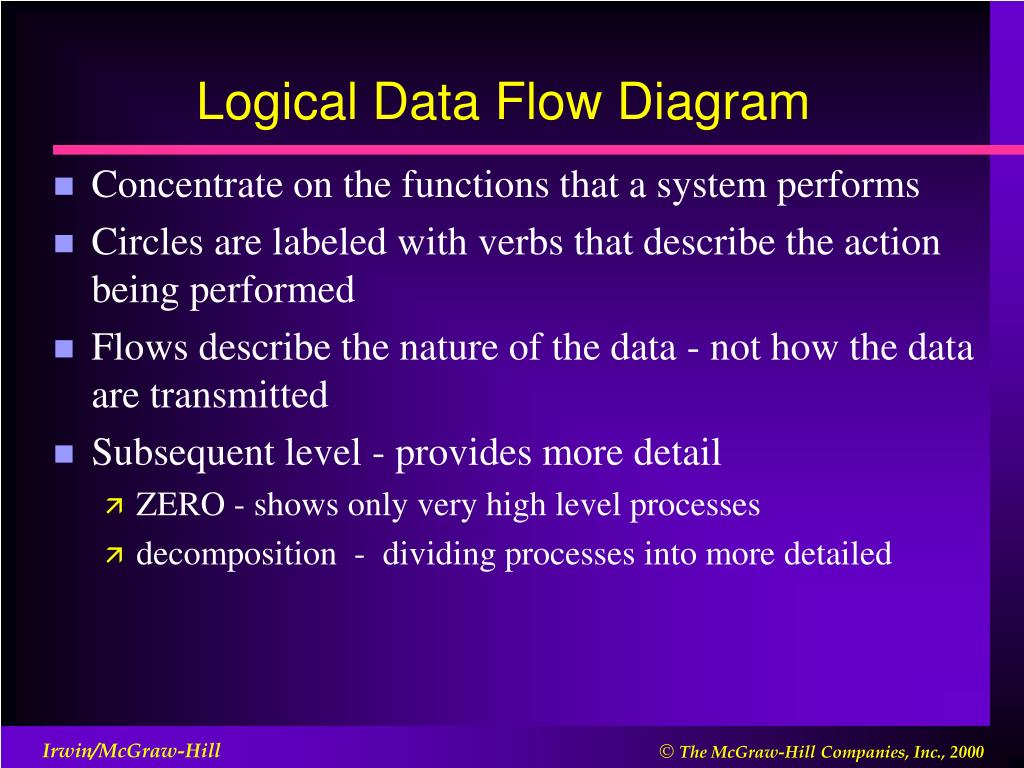 Logical Data Flow Diagram

- Concentrate on the functions that a system performs
- Circles are labeled with verbs that describe the action being performed
- Flows describe the nature of the data - not how the data are transmitted
- Subsequent level - provides more detail
  - ZERO - shows only very high level processes
  - decomposition - dividing processes into more detailed

Irwin/McGraw-Hill

© The McGraw-Hill Companies, Inc., 2000